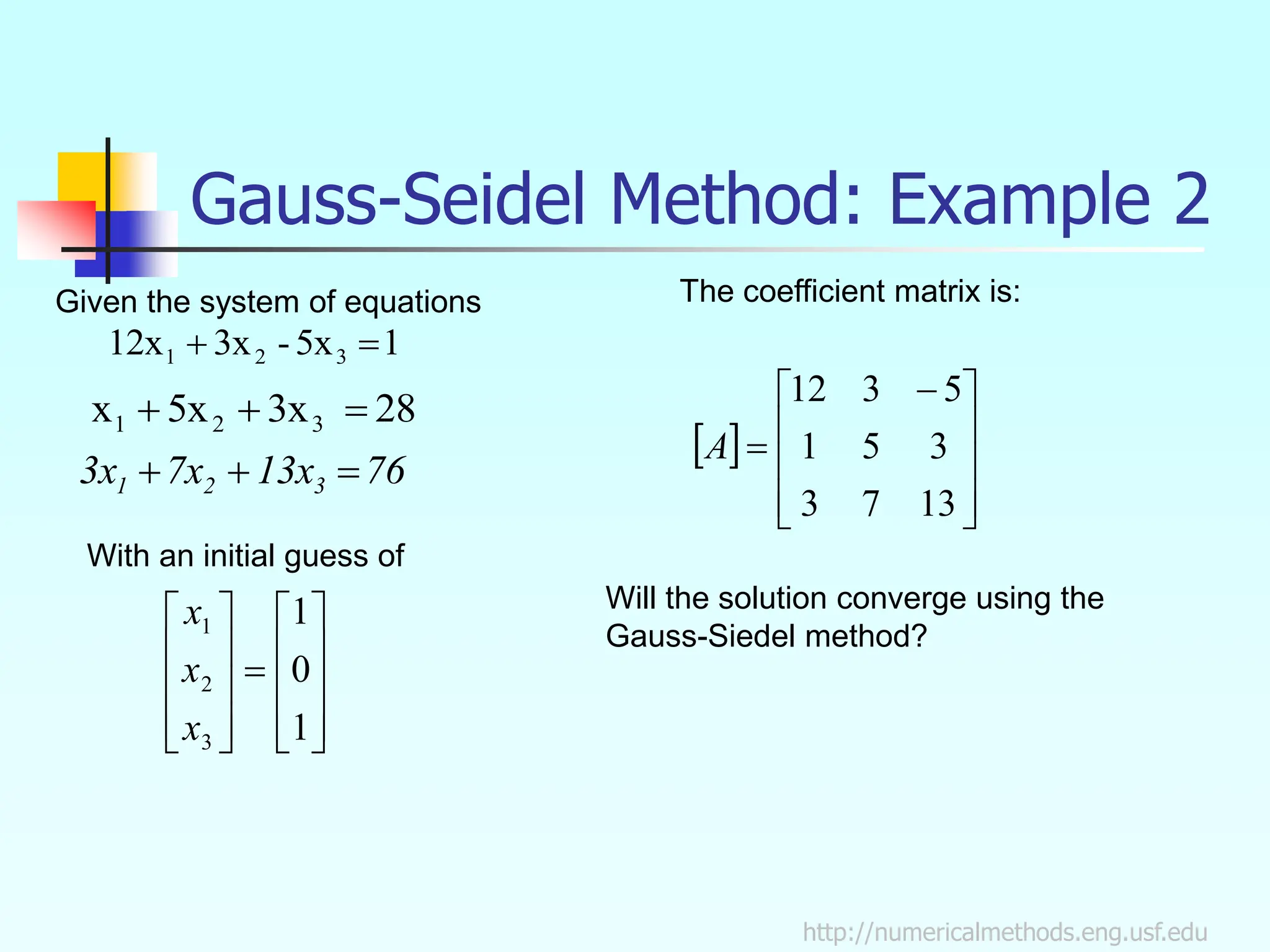 Gauss-Seidel Method: Example 2

Given the system of equations

$12x_1 + 3x_2 - 5x_3 = 1$

$x_1 + 5x_2 + 3x_3 = 28$

$3x_1 + 7x_2 + 13x_3 = 76$

With an initial guess of

$\begin{bmatrix} x_1 \\ x_2 \\ x_3 \end{bmatrix} = \begin{bmatrix} 1 \\ 0 \\ 1 \end{bmatrix}$

The coefficient matrix is:

$[A] = \begin{bmatrix} 12 & 3 & -5 \\ 1 & 5 & 3 \\ 3 & 7 & 13 \end{bmatrix}$

Will the solution converge using the Gauss-Siedel method?

http://numericalmethods.eng.usf.edu